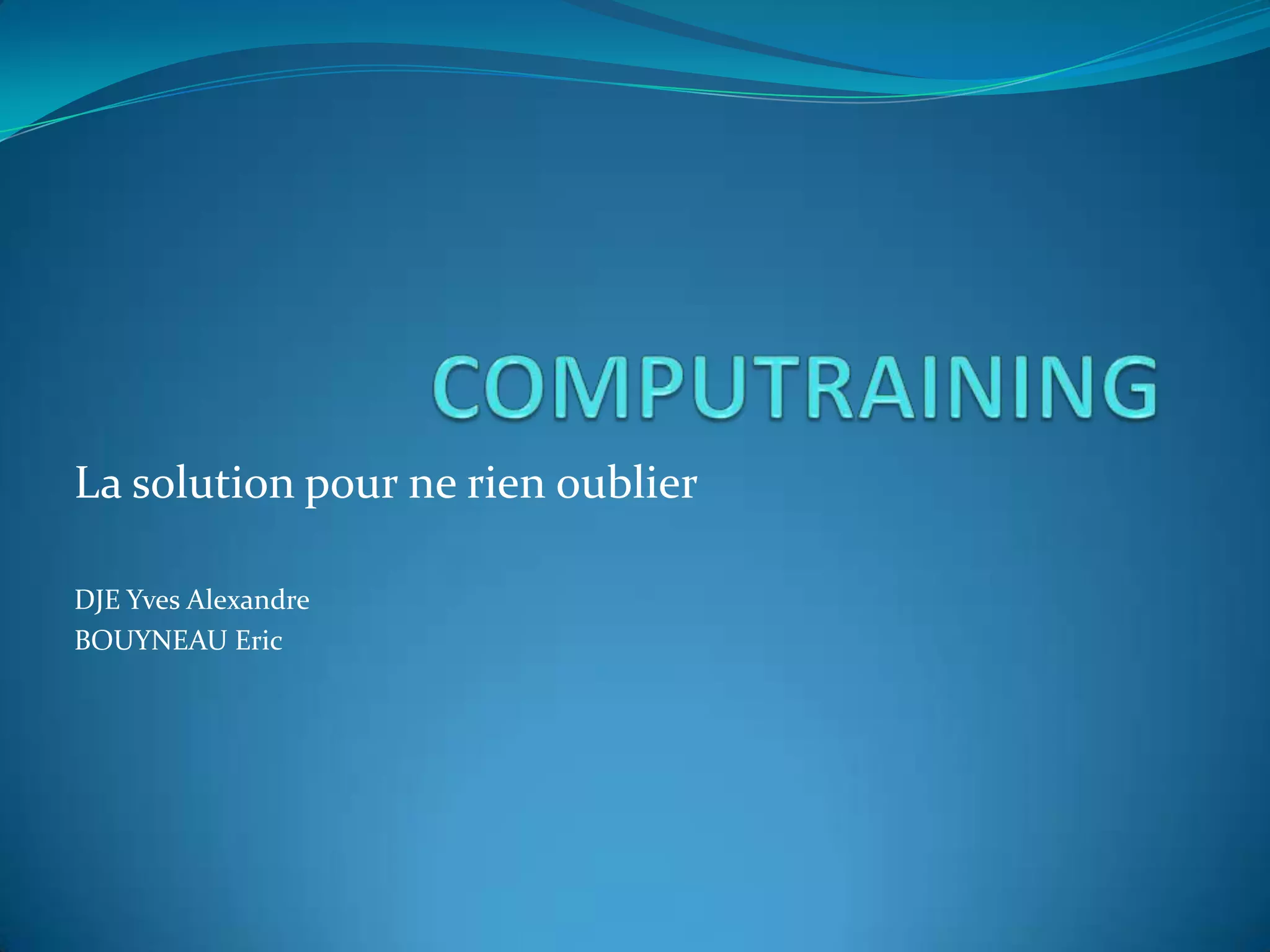 COMPUTRAINING

La solution pour ne rien oublier

DJE Yves Alexandre
BOUYNEAU Eric